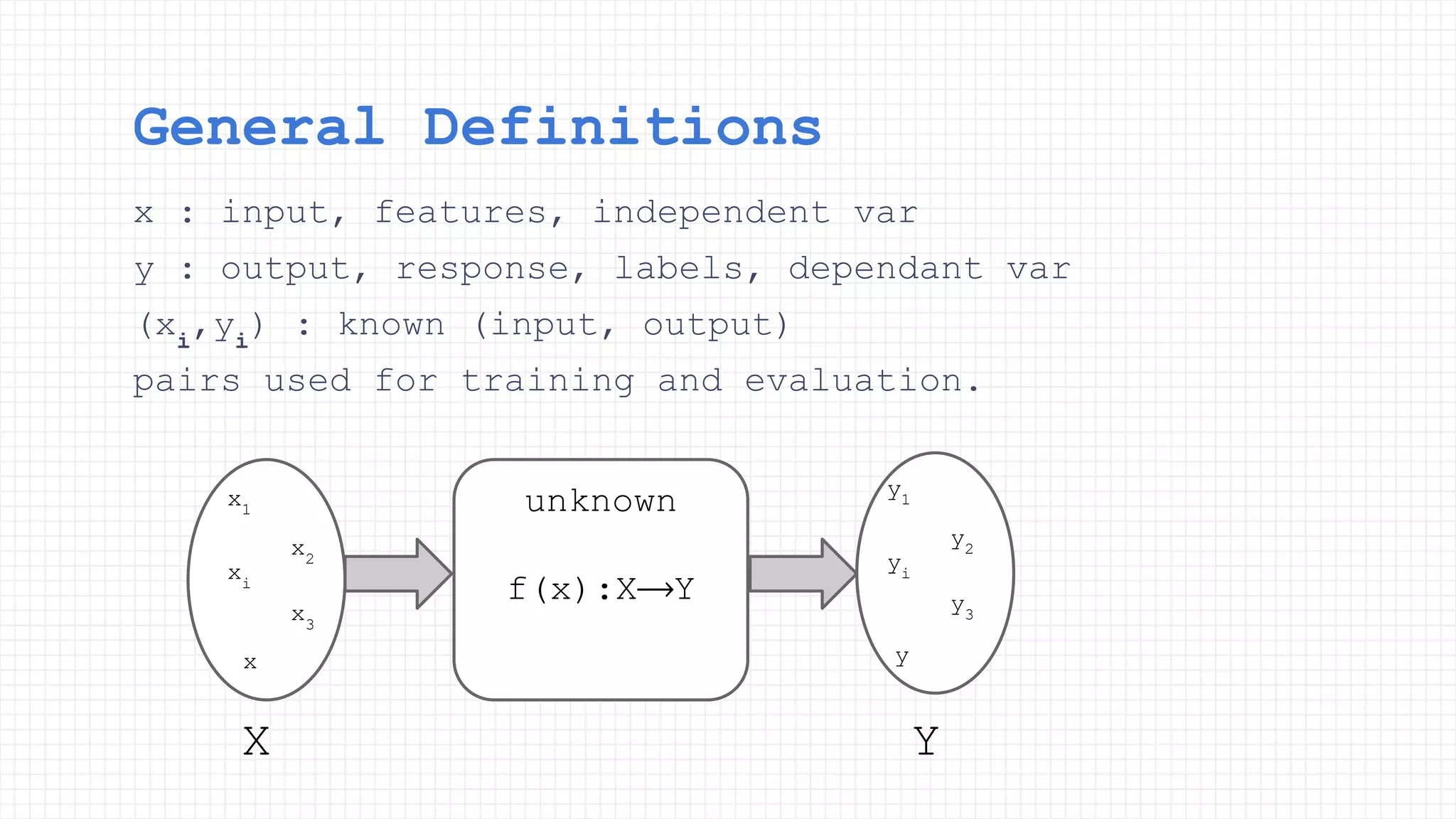 General Definitions

x : input, features, independent var

y : output, response, labels, dependant var

$(x_i, y_i)$ : known (input, output) pairs used for training and evaluation.

$x_1$

$x_2$

$x_i$

$x_3$

x

X

unknown

$f(x): X \longrightarrow Y$

$y_1$

$y_2$

$y_i$

$y_3$

y

Y